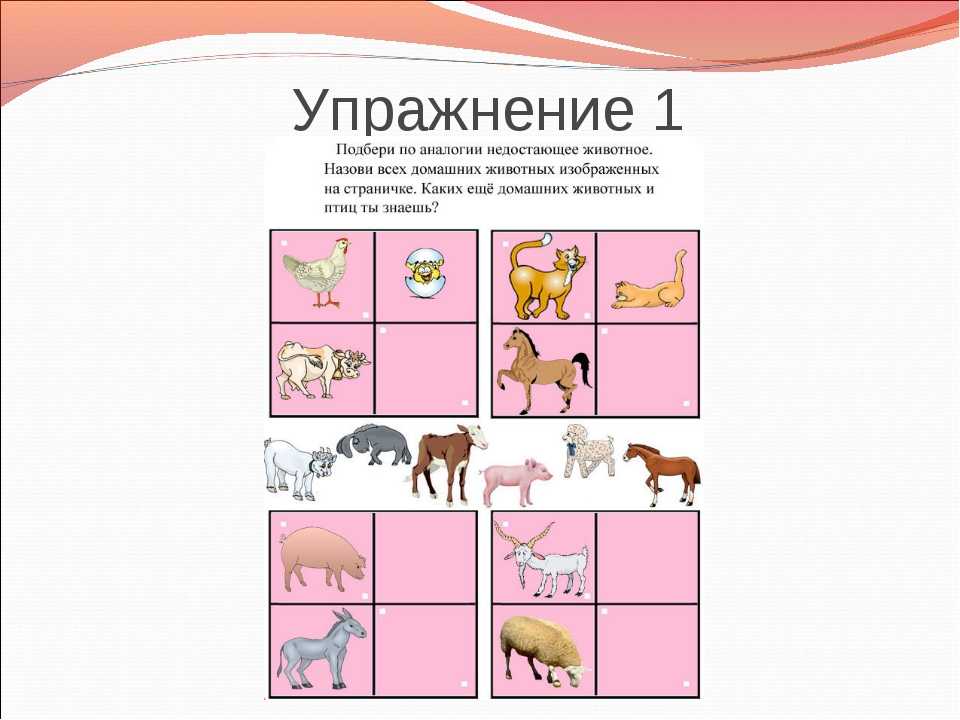 Упражнение 1

Подбери по аналогии недостающее животное. Назови всех домашних животных изображенных на страничке. Каких ещё домашних животных и птиц ты знаешь?